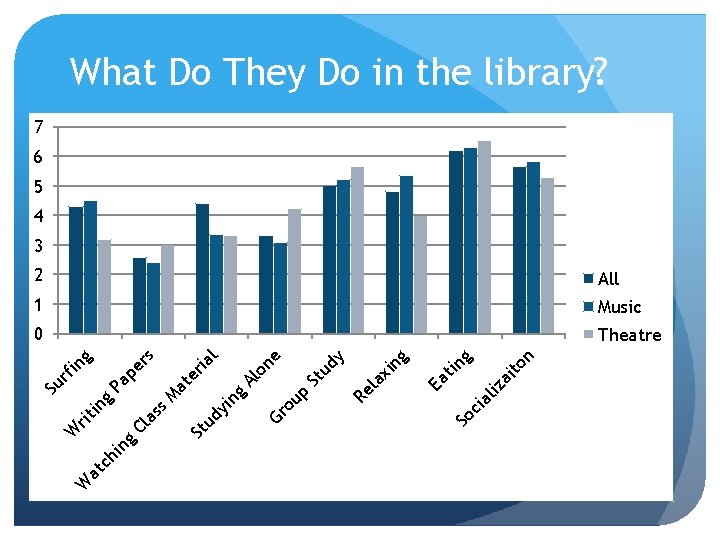 What Do They Do in the library?

7
6
5
4
3
2
1
0

Surfing
Writing Papers
Watching Class Material
Studying Alone
Group Study
Relaxing
Eating
Socializaiton

All
Music
Theatre